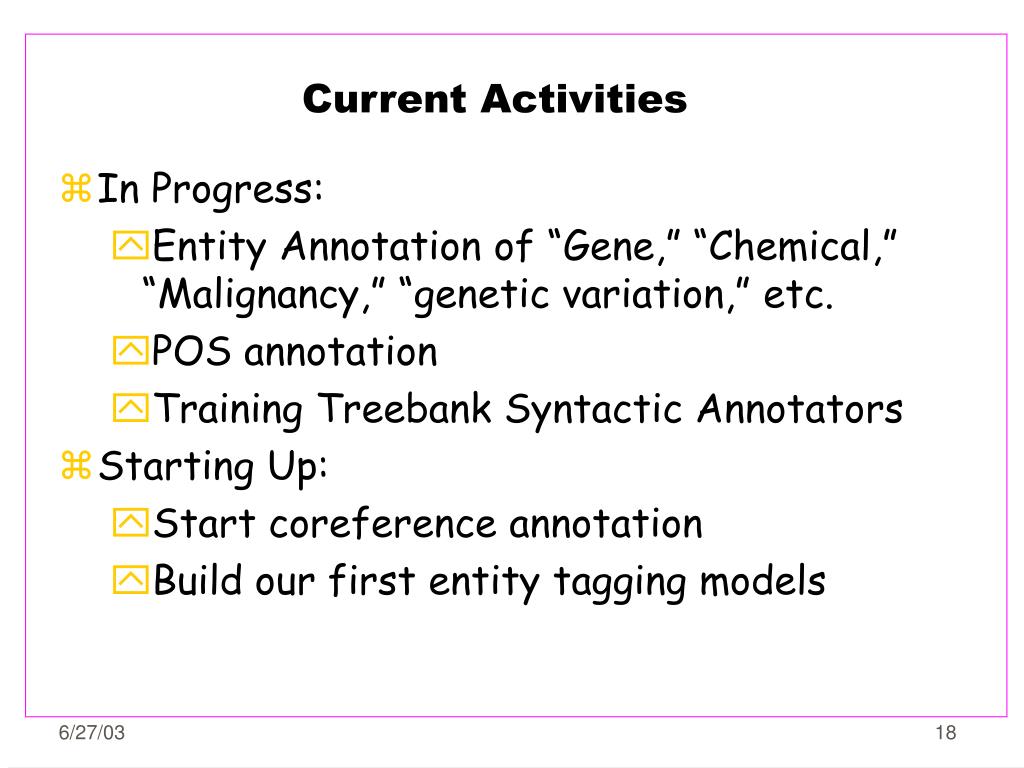 Current Activities

In Progress:

Entity Annotation of “Gene,” “Chemical,” “Malignancy,” “genetic variation,” etc.

POS annotation

Training Treebank Syntactic Annotators

Starting Up:

Start coreference annotation

Build our first entity tagging models

6/27/03

18